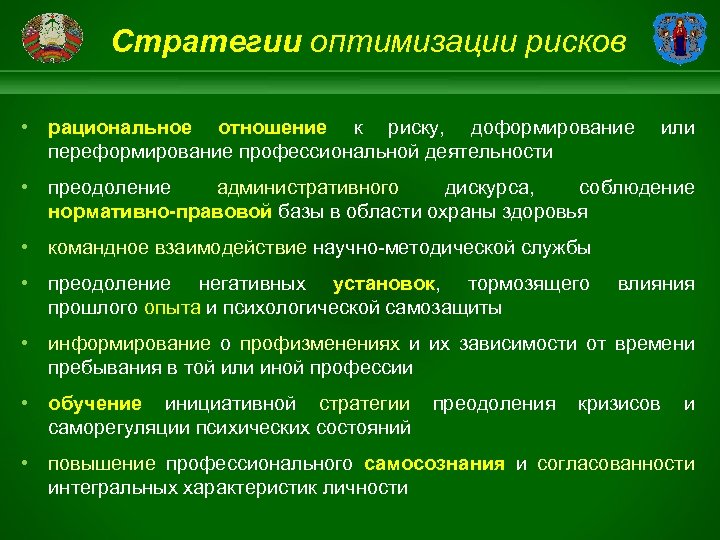 Стратегии оптимизации рисков

• рациональное отношение к риску, доформирование или переформирование профессиональной деятельности

• преодоление административного дискурса, соблюдение нормативно-правовой базы в области охраны здоровья

• командное взаимодействие научно-методической службы

• преодоление негативных установок, тормозящего влияния прошлого опыта и психологической самозащиты

• информирование о профизменениях и их зависимости от времени пребывания в той или иной профессии

• обучение инициативной стратегии преодоления кризисов и саморегуляции психических состояний

• повышение профессионального самосознания и согласованности интегральных характеристик личности